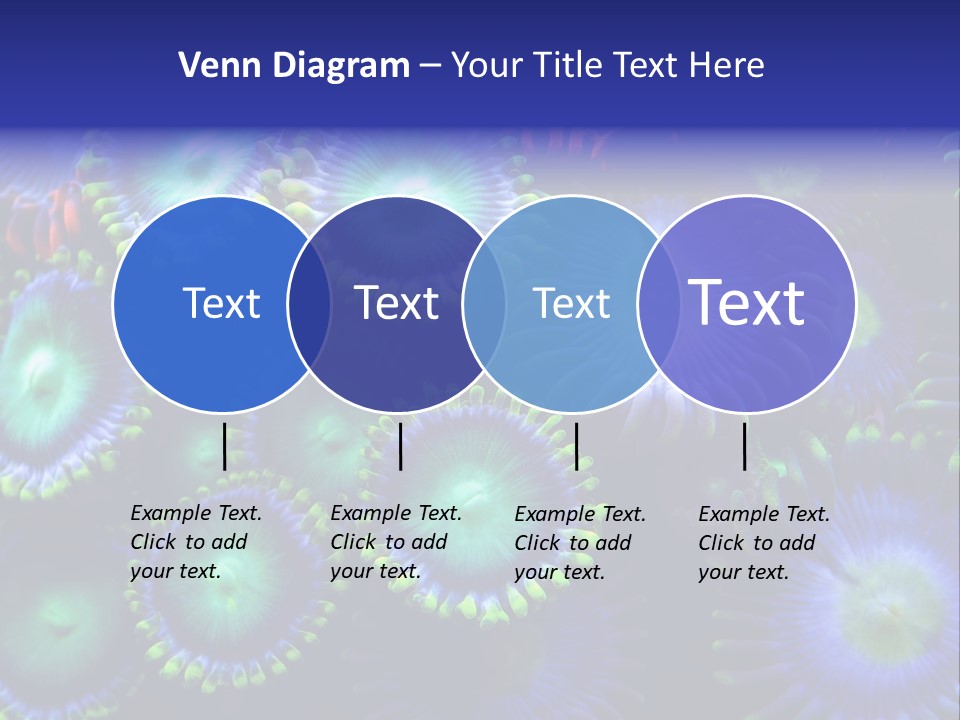 Venn Diagram – Your Title Text Here

Text

Text

Text

Text

Example Text. Click to add your text.

Example Text. Click to add your text.

Example Text. Click to add your text.

Example Text. Click to add your text.